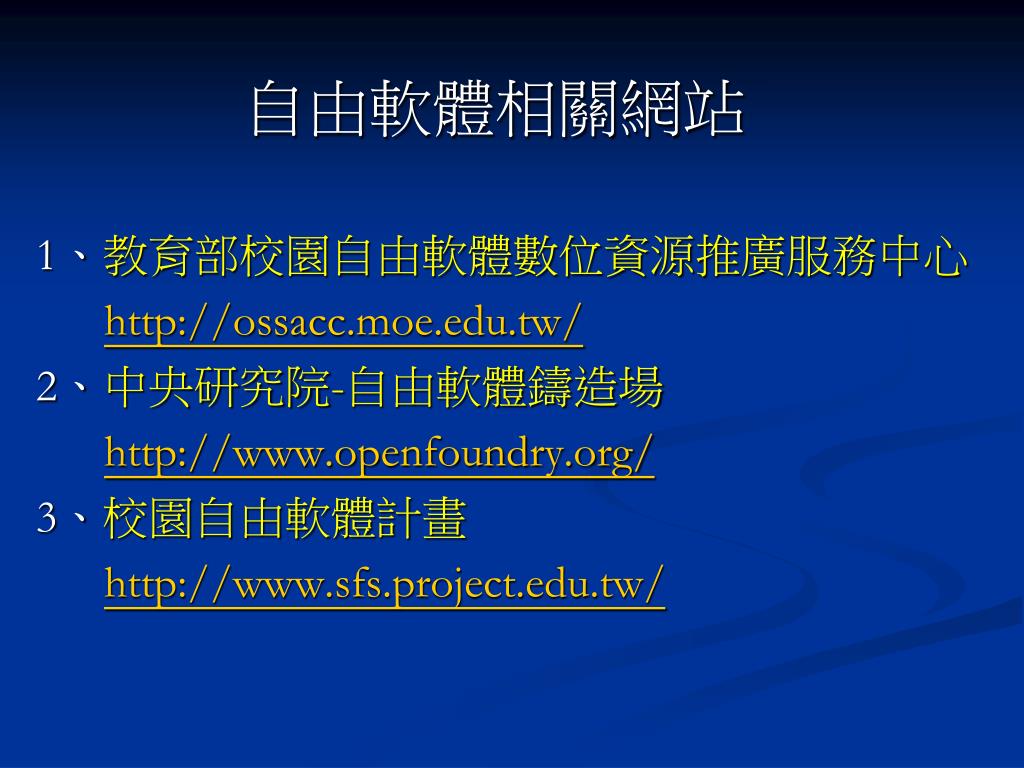 自由軟體相關網站

1、教育部校園自由軟體數位資源推廣服務中心
http://ossacc.moe.edu.tw/
2、中央研究院-自由軟體鑄造場
http://www.openfoundry.org/
3、校園自由軟體計畫
http://www.sfs.project.edu.tw/